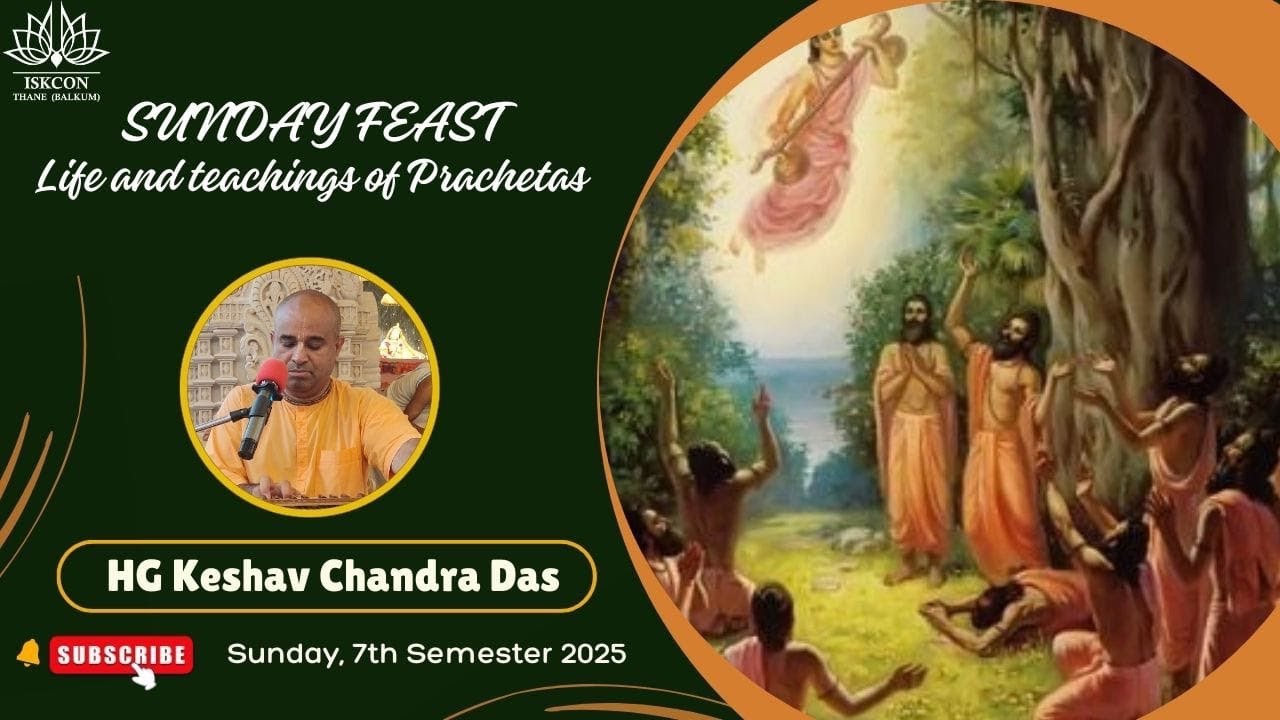 ISKCON
THANE (BALKUM)

SUNDAY FEAST
Life and teachings of Prachetas

HG Keshav Chandra Das

SUBSCRIBE

Sunday, 7th Semester 2025